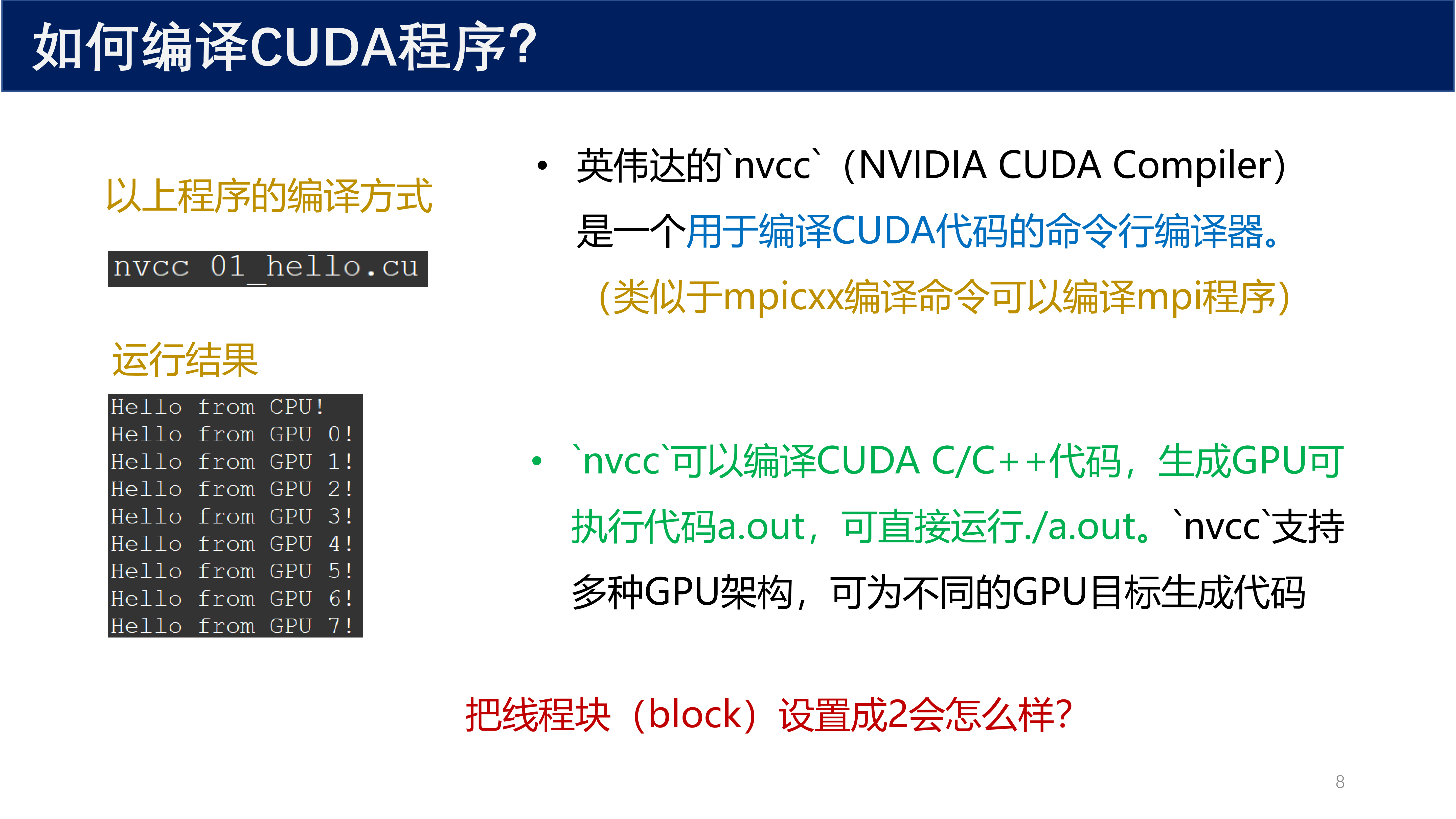 如何编译CUDA程序?

以上程序的编译方式

nvcc 01_hello.cu

运行结果

Hello from CPU!
Hello from GPU 0!
Hello from GPU 1!
Hello from GPU 2!
Hello from GPU 3!
Hello from GPU 4!
Hello from GPU 5!
Hello from GPU 6!
Hello from GPU 7!

• 英伟达的`nvcc`（NVIDIA CUDA Compiler）是一个用于编译CUDA代码的命令行编译器。（类似于mpicxx编译命令可以编译mpi程序）

• `nvcc`可以编译CUDA C/C++代码，生成GPU可执行代码a.out，可直接运行./a.out。`nvcc`支持多种GPU架构，可为不同的GPU目标生成代码

把线程块（block）设置成2会怎么样?

8